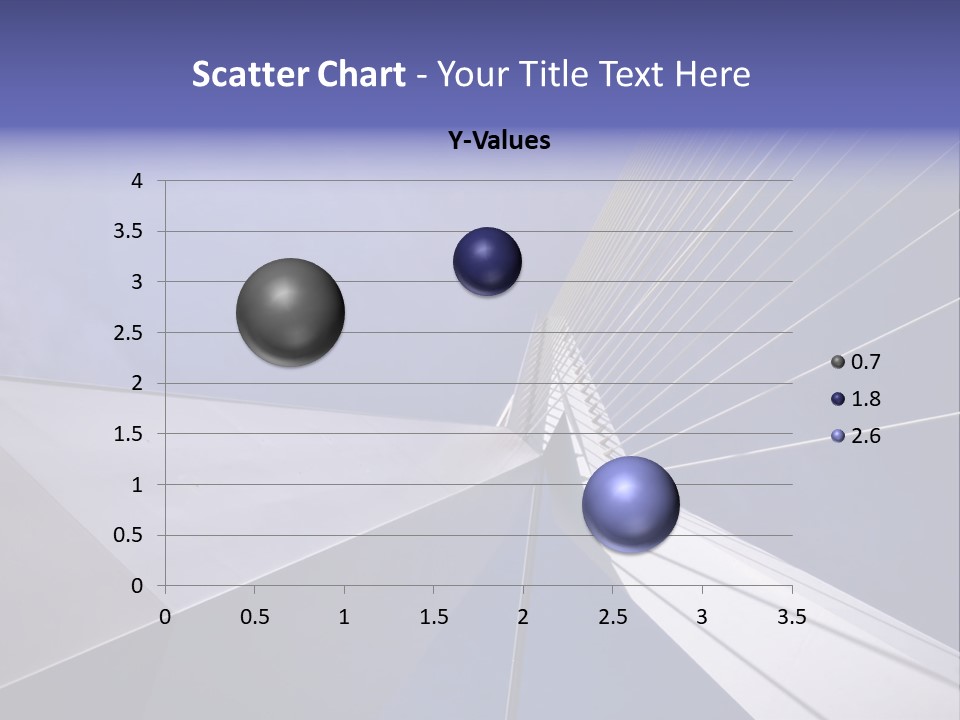 Scatter Chart - Your Title Text Here

Y-Values

4
3.5
3
2.5
2
1.5
1
0.5
0

0 0.5 1 1.5 2 2.5 3 3.5

0.7
1.8
2.6